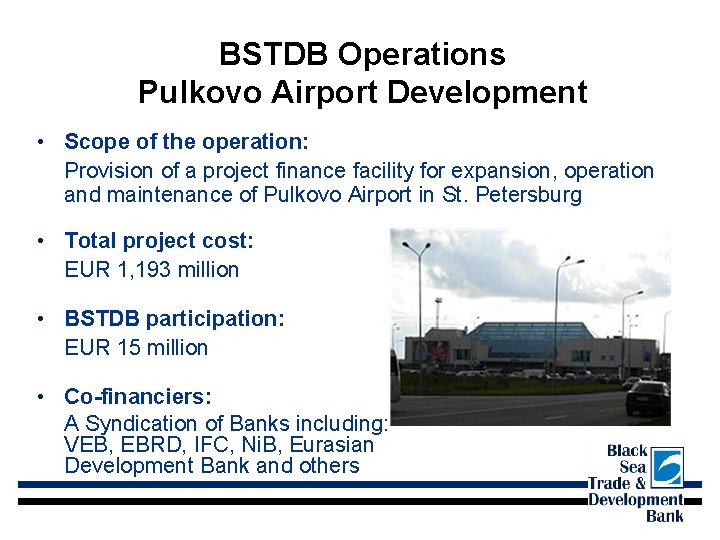 BSTDB Operations
Pulkovo Airport Development

• Scope of the operation:
Provision of a project finance facility for expansion, operation and maintenance of Pulkovo Airport in St. Petersburg

• Total project cost:
EUR 1,193 million

• BSTDB participation:
EUR 15 million

• Co-financiers:
A Syndication of Banks including: VEB, EBRD, IFC, NiB, Eurasian Development Bank and others

Black Sea Trade & Development Bank